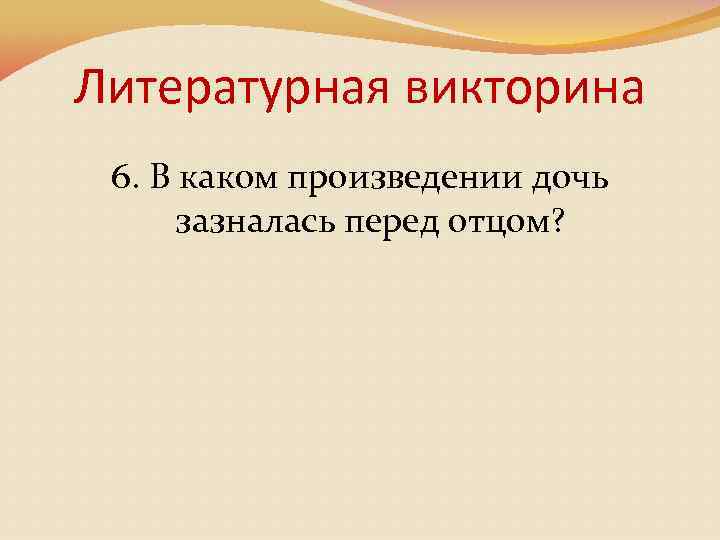 Литературная викторина

6. В каком произведении дочь зазналась перед отцом?